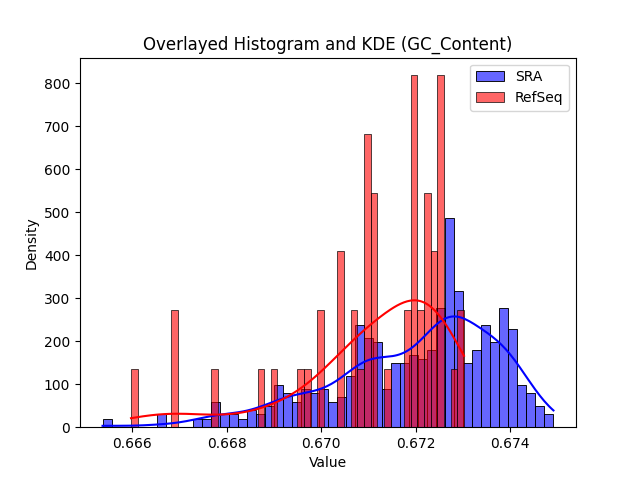 Overlayed Histogram and KDE (GC_Content)

SRA
RefSeq

Density

800
700
600
500
400
300
200
100
0

0.666
0.668
0.670
0.672
0.674

Value